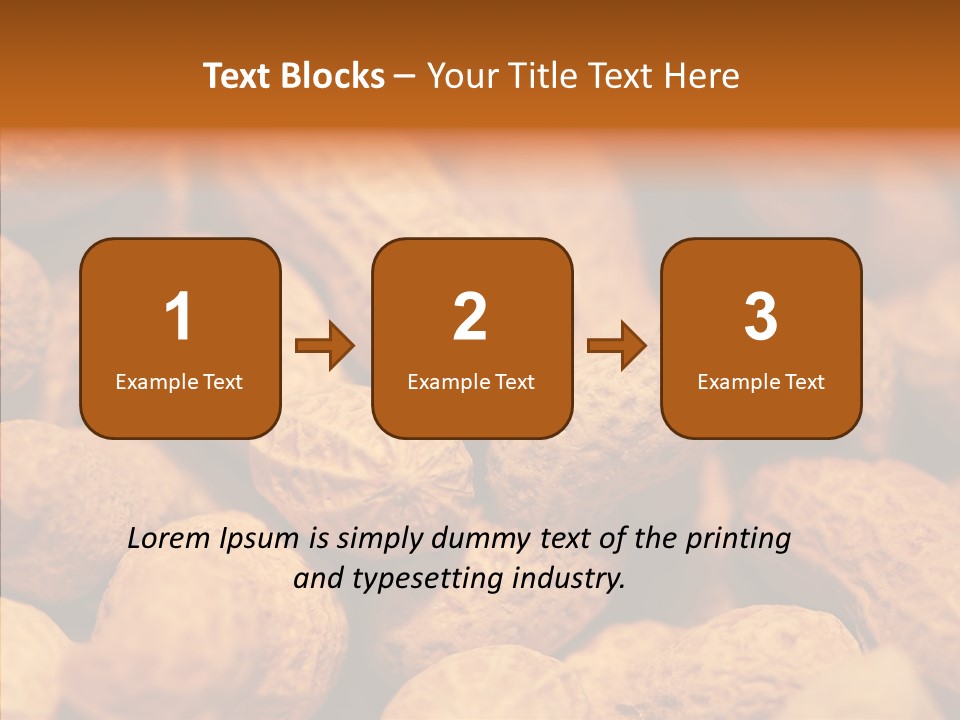 Text Blocks – Your Title Text Here

1
Example Text

2
Example Text

3
Example Text

Lorem Ipsum is simply dummy text of the printing and typesetting industry.